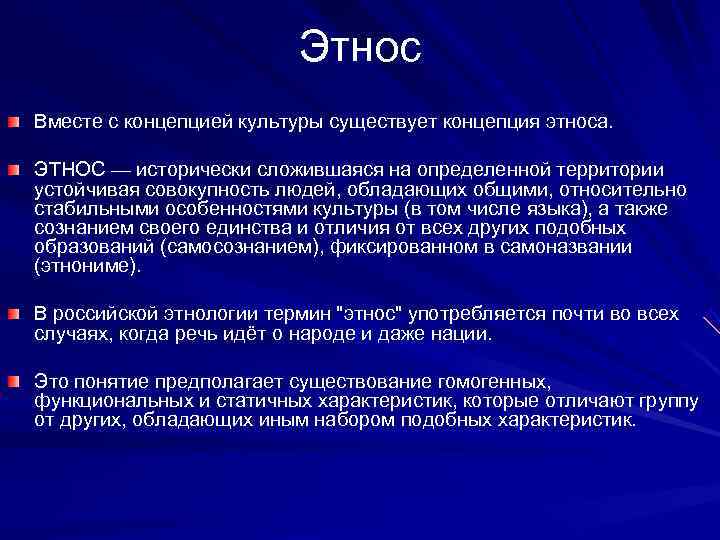 Этнос

Вместе с концепцией культуры существует концепция этноса.

ЭТНОС — исторически сложившаяся на определенной территории устойчивая совокупность людей, обладающих общими, относительно стабильными особенностями культуры (в том числе языка), а также сознанием своего единства и отличия от всех других подобных образований (самосознанием), фиксированном в самоназвании (этнониме).

В российской этнологии термин "этнос" употребляется почти во всех случаях, когда речь идёт о народе и даже нации.

Это понятие предполагает существование гомогенных, функциональных и статичных характеристик, которые отличают группу от других, обладающих иным набором подобных характеристик.